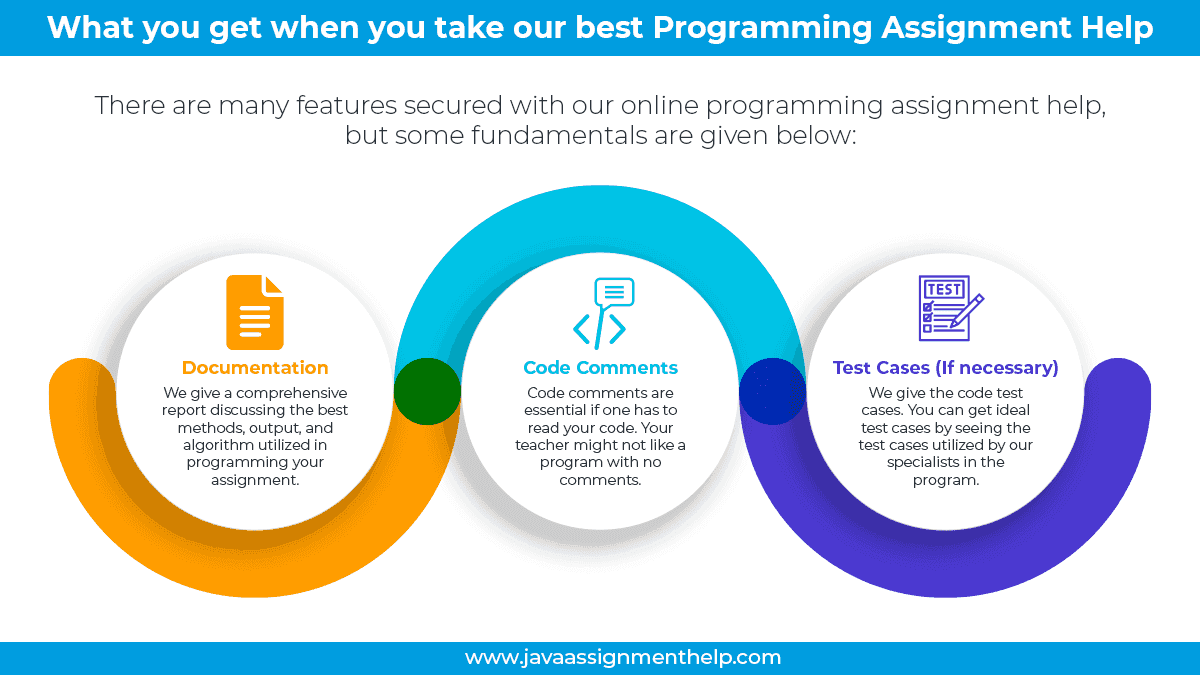 What you get when you take our best Programming Assignment Help

There are many features secured with our online programming assignment help, but some fundamentals are given below:

Documentation
We give a comprehensive report discussing the best methods, output, and algorithm utilized in programming your assignment.

Code Comments
Code comments are essential if one has to read your code. Your teacher might not like a program with no comments.

TEST

Test Cases (If necessary)
We give the code test cases. You can get ideal test cases by seeing the test cases utilized by our specialists in the program.

www.javaassignmenthelp.com